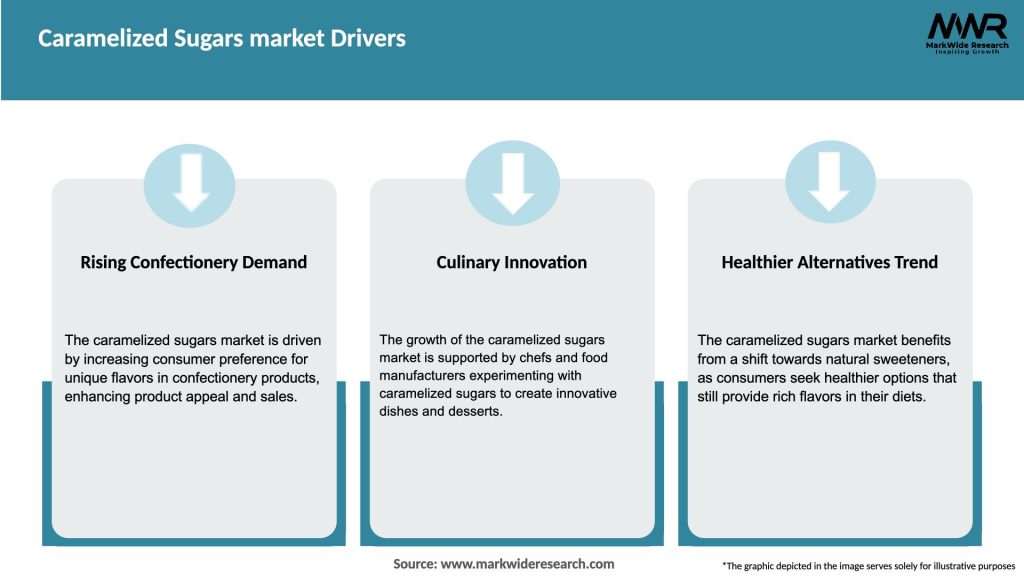 Caramelized Sugars market Drivers

MWR
MarkWide Research
Inspiring Growth

Rising Confectionery Demand

The caramelized sugars market is driven by increasing consumer preference for unique flavors in confectionery products, enhancing product appeal and sales.

Culinary Innovation

The growth of the caramelized sugars market is supported by chefs and food manufacturers experimenting with caramelized sugars to create innovative dishes and desserts.

Healthier Alternatives Trend

The caramelized sugars market benefits from a shift towards natural sweeteners, as consumers seek healthier options that still provide rich flavors in their diets.

Source: www.markwideresearch.com

*The graphic depicted in the image serves solely for illustrative purposes